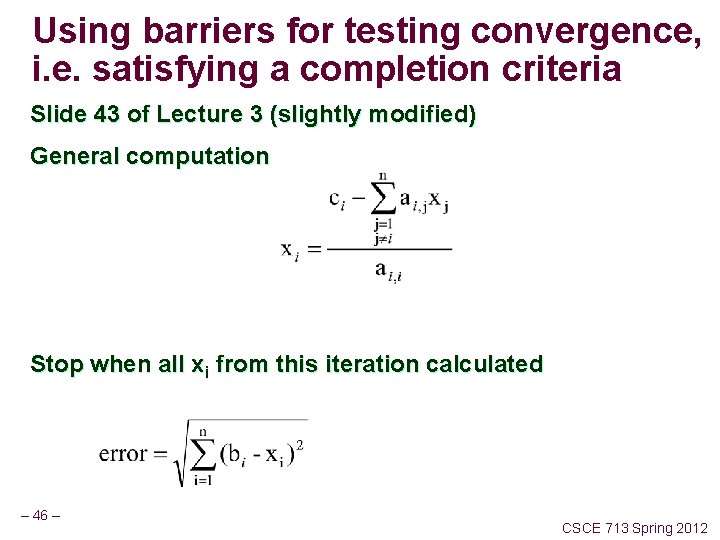 Using barriers for testing convergence, i.e. satisfying a completion criteria

Slide 43 of Lecture 3 (slightly modified)

General computation

$x_i = \frac{c_i - \sum_{\substack{j=1 \\ j \neq i}}^{n} a_{i,j} x_j}{a_{i,i}}$

Stop when all $x_i$ from this iteration calculated

$\text{error} = \sqrt{\sum_{i=1}^{n} (b_i - x_i)^2}$

– 46 –

CSCE 713 Spring 2012